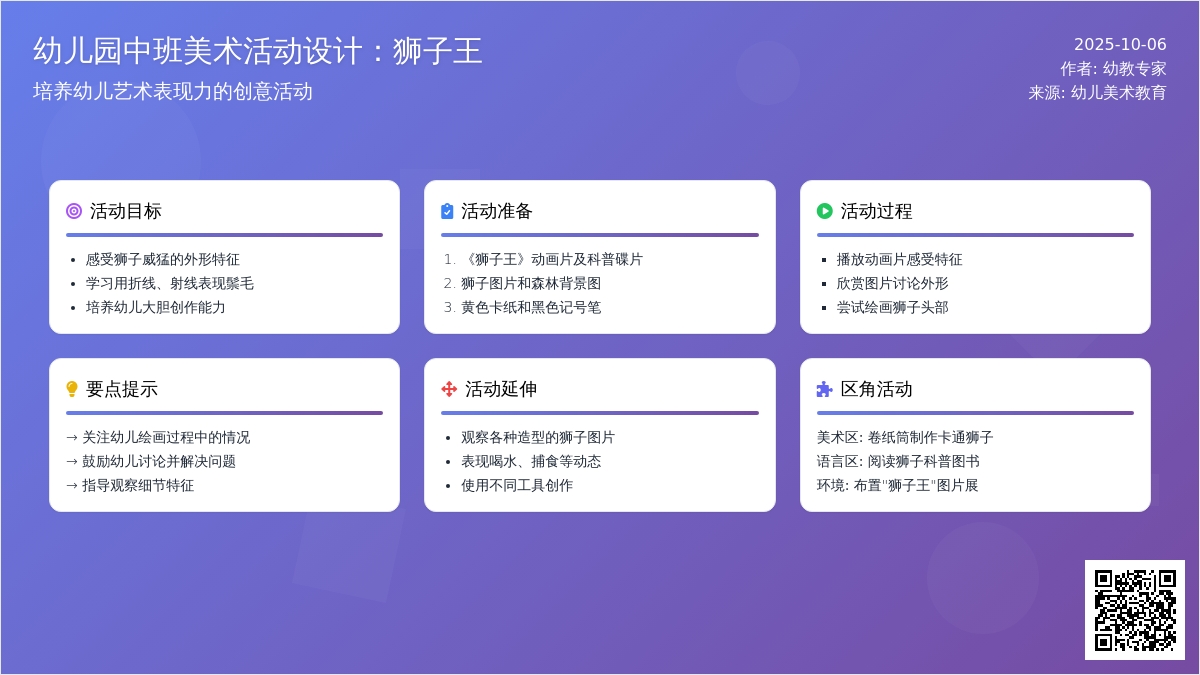 幼儿园中班美术活动设计：狮子王

培养幼儿艺术表现力的创意活动

2025-10-06
作者: 幼教专家
来源: 幼儿美术教育

活动目标

- 感受狮子威猛的外形特征
- 学习用折线、射线表现鬃毛
- 培养幼儿大胆创作能力

活动准备

1. 《狮子王》动画片及科普碟片
2. 狮子图片和森林背景图
3. 黄色卡纸和黑色记号笔

活动过程

- 播放动画片感受特征
- 欣赏图片讨论外形
- 尝试绘画狮子头部

要点提示

→ 关注幼儿绘画过程中的情况
→ 鼓励幼儿讨论并解决问题
→ 指导观察细节特征

活动延伸

- 观察各种造型的狮子图片
- 表现喝水、捕食等动态
- 使用不同工具创作

区角活动

美术区: 卷纸筒制作卡通狮子
语言区: 阅读狮子科普图书
环境: 布置"狮子王"图片展